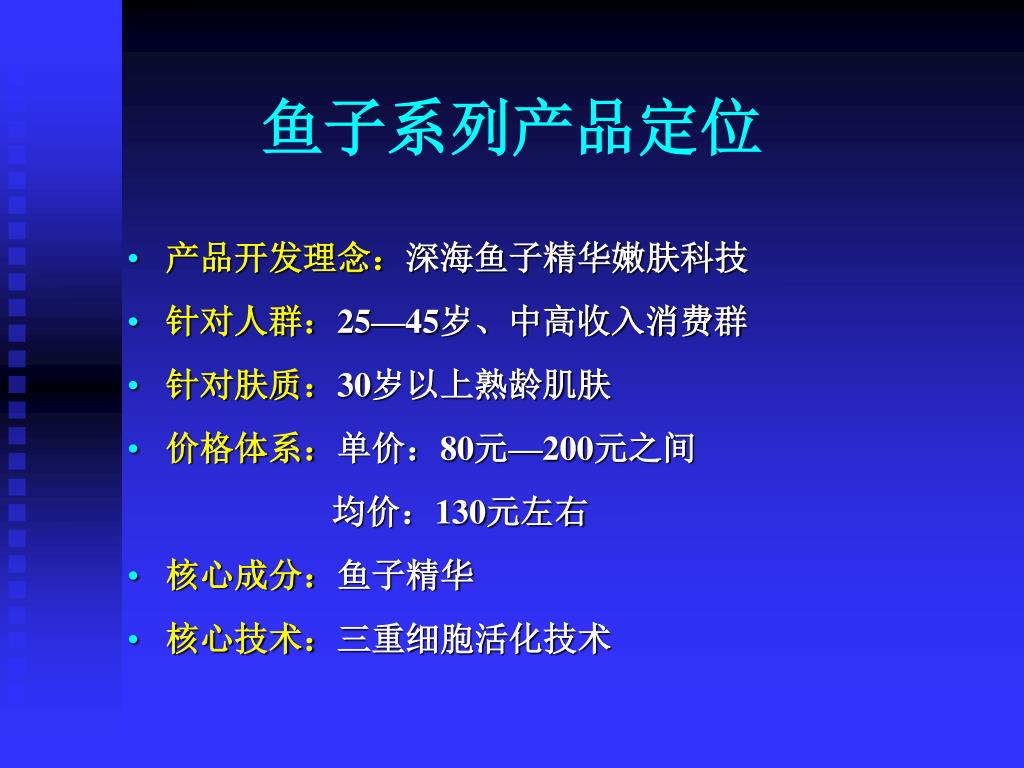 鱼子系列产品定位

• 产品开发理念：深海鱼子精华嫩肤科技
• 针对人群：25—45岁、中高收入消费群
• 针对肤质：30岁以上熟龄肌肤
• 价格体系：单价：80元—200元之间
均价：130元左右
• 核心成分：鱼子精华
• 核心技术：三重细胞活化技术